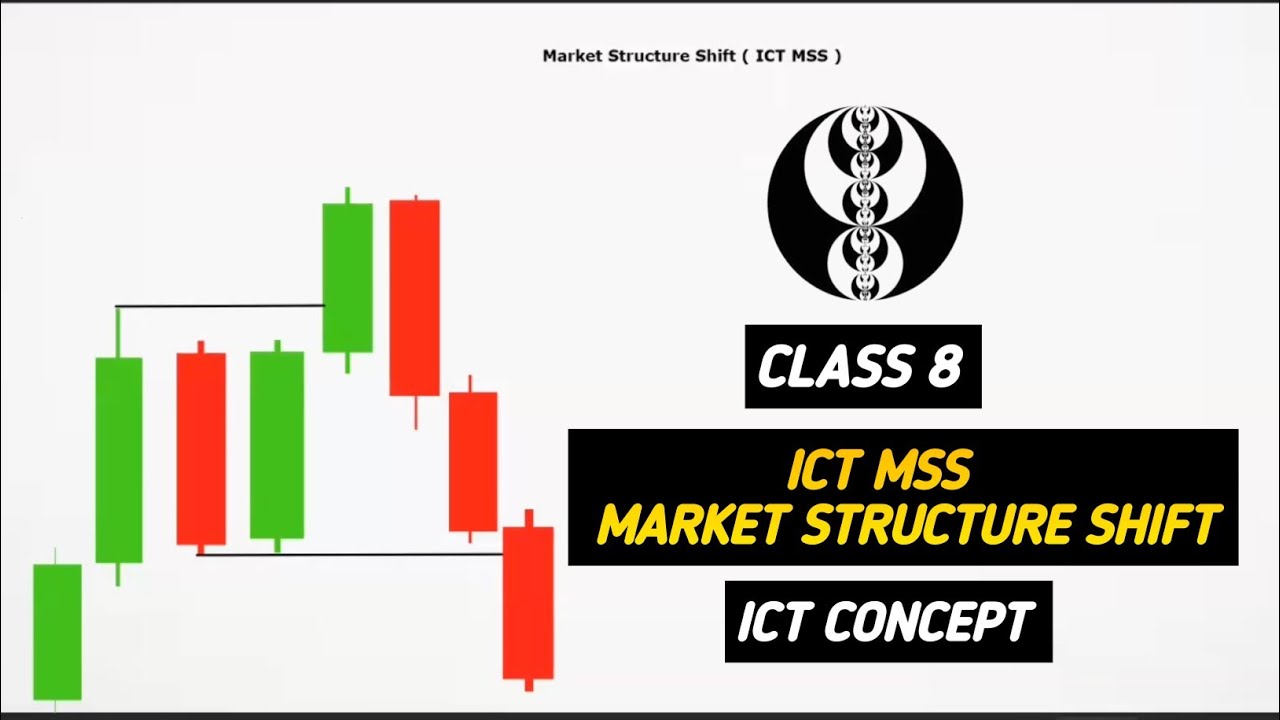 Market Structure Shift ( ICT MSS )

CLASS 8

ICT MSS
MARKET STRUCTURE SHIFT

ICT CONCEPT